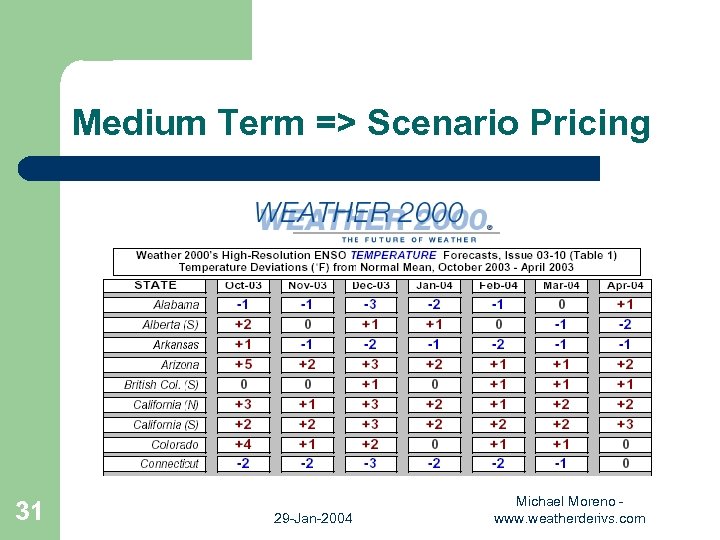 Medium Term => Scenario Pricing

WEATHER 2000®
THE FUTURE OF WEATHER

Weather 2000's High-Resolution ENSO TEMPERATURE Forecasts, Issue 03-10 (Table 1)
Temperature Deviations (°F) from Normal Mean, October 2003 - April 2003

| STATE | Oct-03 | Nov-03 | Dec-03 | Jan-04 | Feb-04 | Mar-04 | Apr-04 |
|---|---|---|---|---|---|---|---|
| Alabama | -1 | -1 | -3 | -2 | -1 | 0 | +1 |
| Alberta (S) | +2 | 0 | +1 | +1 | 0 | -1 | -2 |
| Arkansas | +1 | -1 | -2 | -1 | -2 | -1 | -1 |
| Arizona | +5 | +2 | +3 | +2 | +1 | +1 | +2 |
| British Col. (S) | 0 | 0 | +1 | 0 | +1 | +1 | +1 |
| California (N) | +3 | +1 | +3 | +2 | +1 | +2 | +2 |
| California (S) | +2 | +2 | +3 | +2 | +2 | +2 | +3 |
| Colorado | +4 | +1 | +2 | 0 | +1 | +1 | 0 |
| Connecticut | -2 | -2 | -3 | -2 | -2 | -1 | 0 |

31

29-Jan-2004

Michael Moreno - www.weatherderivs.com